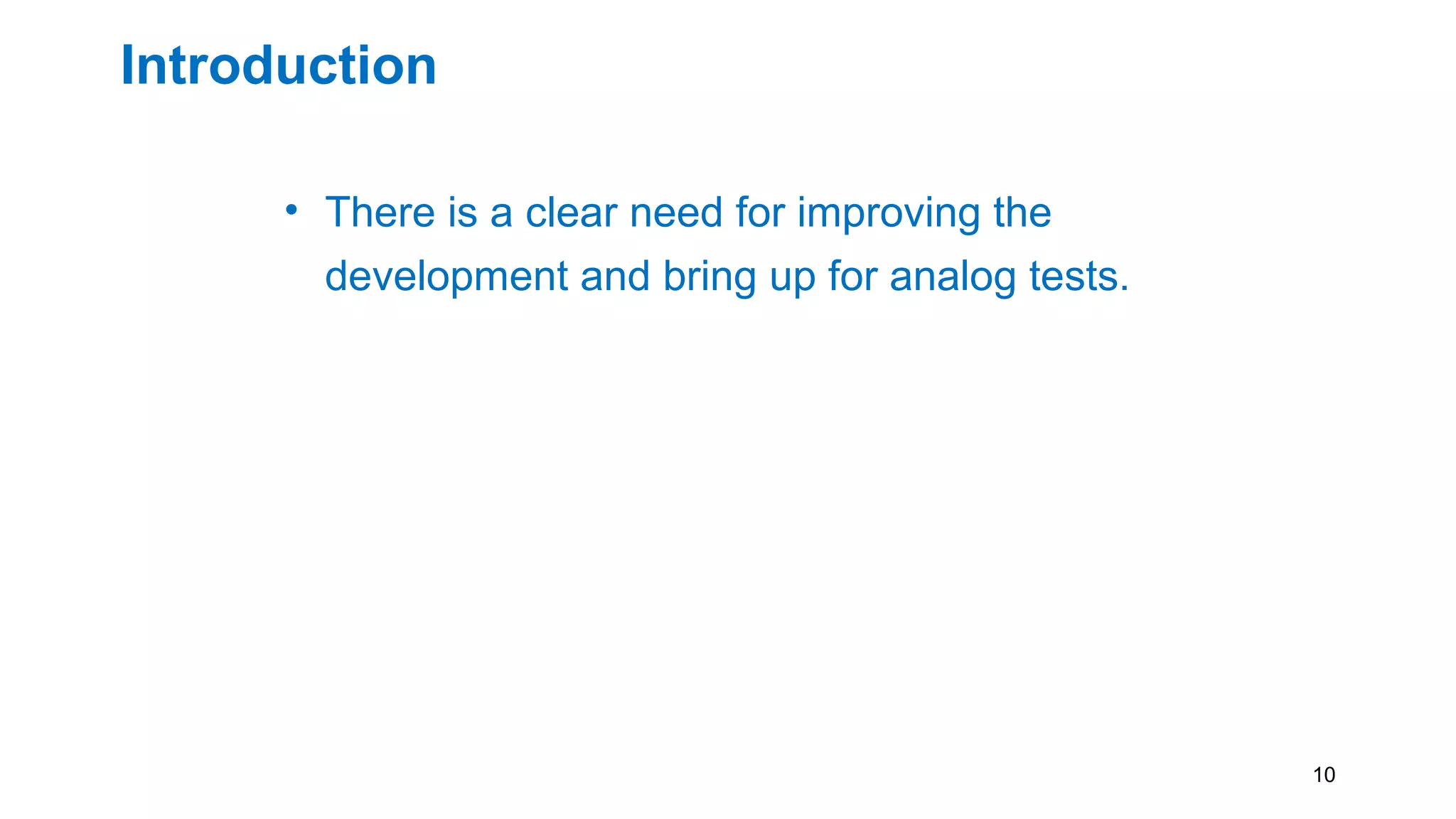 Introduction

• There is a clear need for improving the development and bring up for analog tests.

10